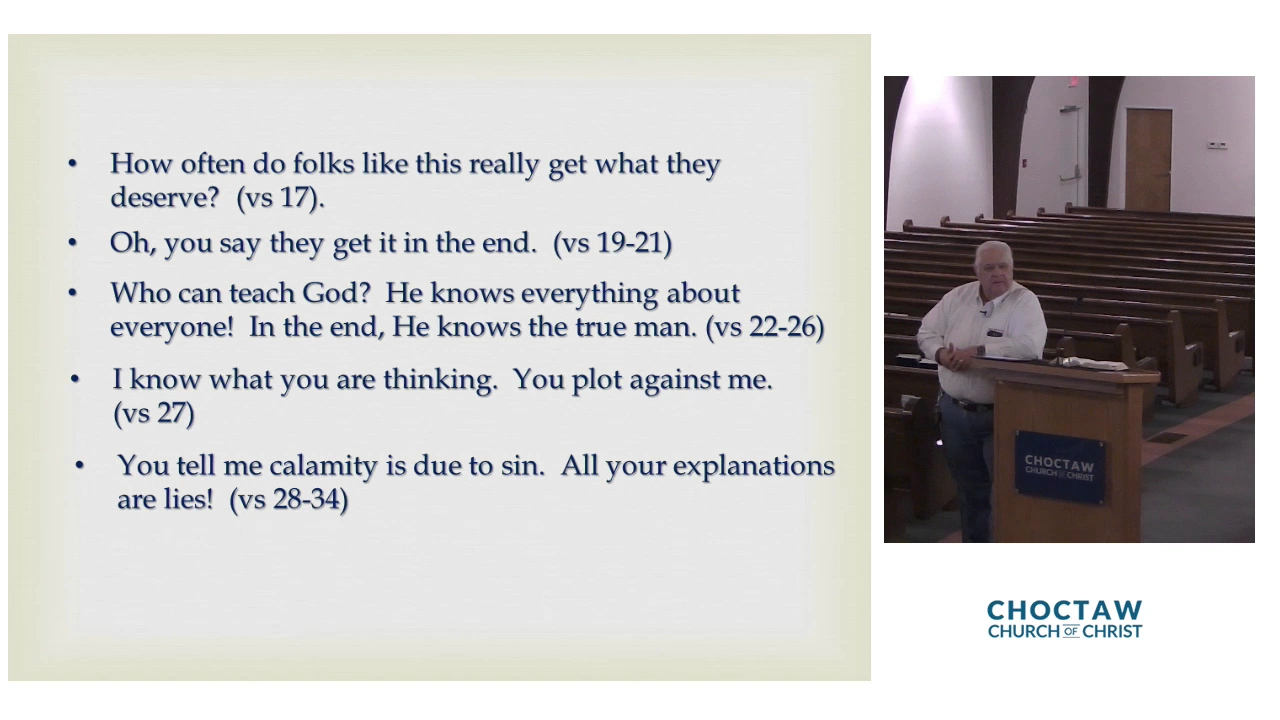 • How often do folks like this really get what they deserve? (vs 17).

• Oh, you say they get it in the end. (vs 19-21)

• Who can teach God? He knows everything about everyone! In the end, He knows the true man. (vs 22-26)

• I know what you are thinking. You plot against me. (vs 27)

• You tell me calamity is due to sin. All your explanations are lies! (vs 28-34)

CHOCTAW CHURCH OF CHRIST

CHOCTAW CHURCH OF CHRIST